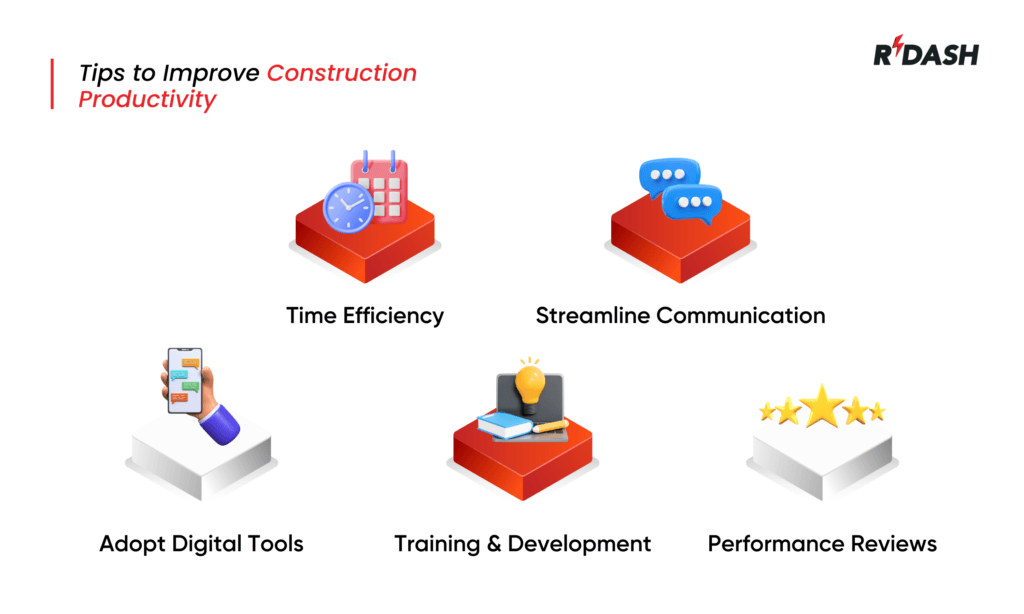 Tips to Improve Construction Productivity

RDASH

Time Efficiency

Streamline Communication

Adopt Digital Tools

Training & Development

Performance Reviews